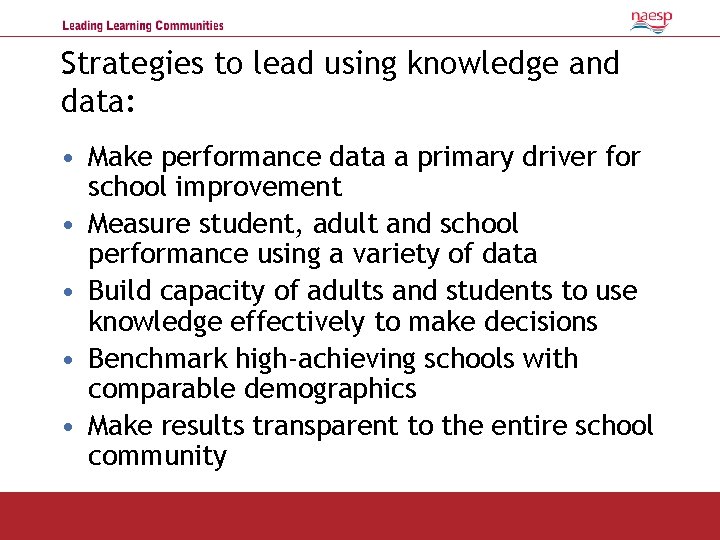 Leading Learning Communities

naesp

Strategies to lead using knowledge and data:

• Make performance data a primary driver for school improvement
• Measure student, adult and school performance using a variety of data
• Build capacity of adults and students to use knowledge effectively to make decisions
• Benchmark high-achieving schools with comparable demographics
• Make results transparent to the entire school community